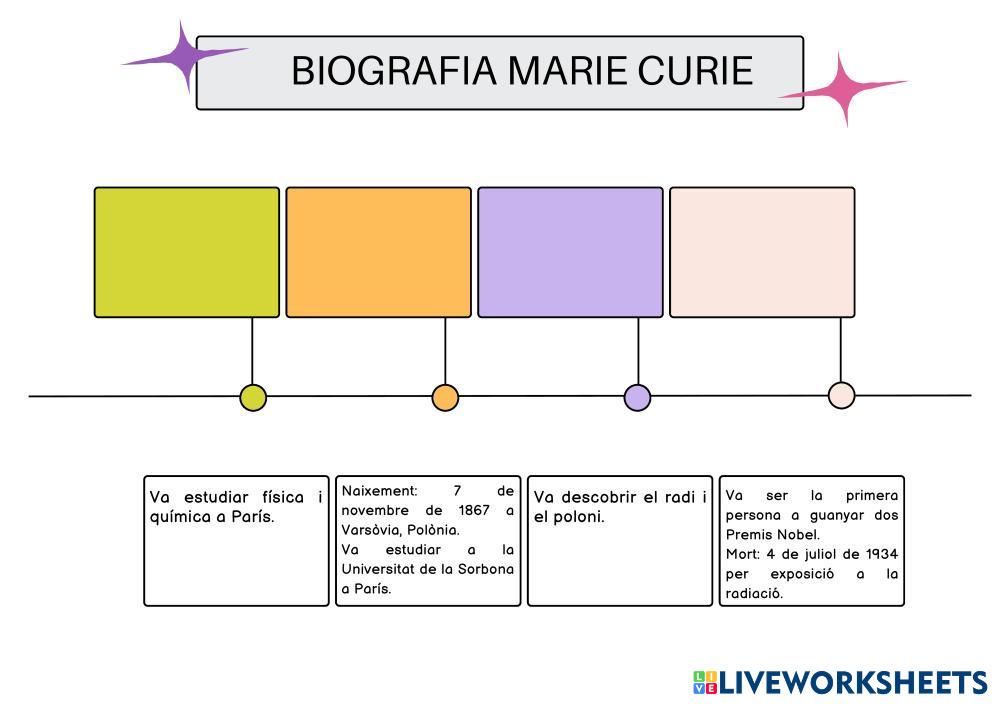 BIOGRAFIA MARIE CURIE

Va estudiar física i química a París.

Naixement: 7 de novembre de 1867 a Varsòvia, Polònia.
Va estudiar a la Universitat de la Sorbona a París.

Va descobrir el radi i el poloni.

Va ser la primera persona a guanyar dos Premis Nobel.
Mort: 4 de juliol de 1934 per exposició a la radiació.

LIVEWORKSHEETS